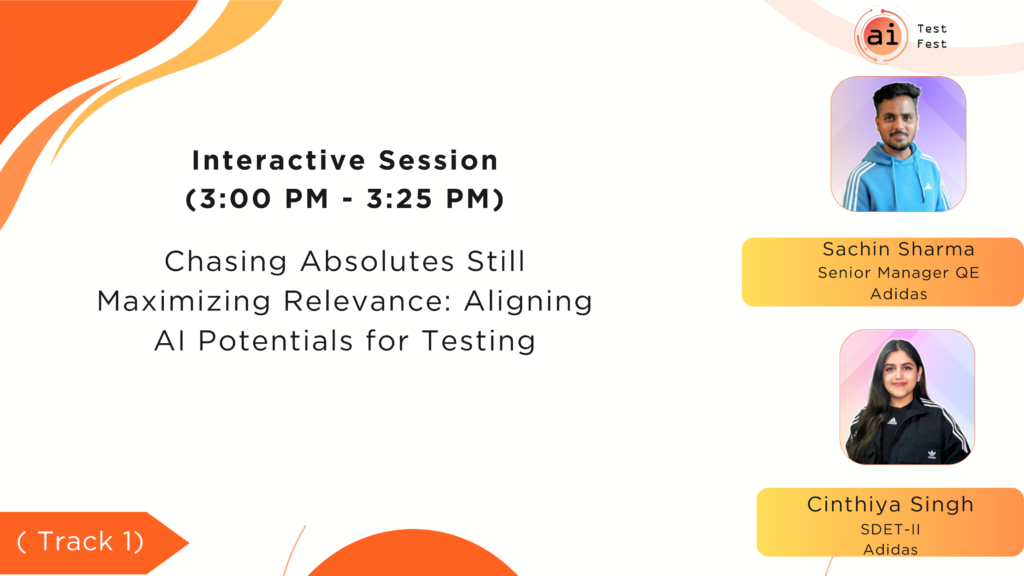 ai Test Fest

Interactive Session
(3:00 PM - 3:25 PM)

Chasing Absolutes Still Maximizing Relevance: Aligning AI Potentials for Testing

Sachin Sharma
Senior Manager QE
Adidas

Cinthiya Singh
SDET-II
Adidas

( Track 1)